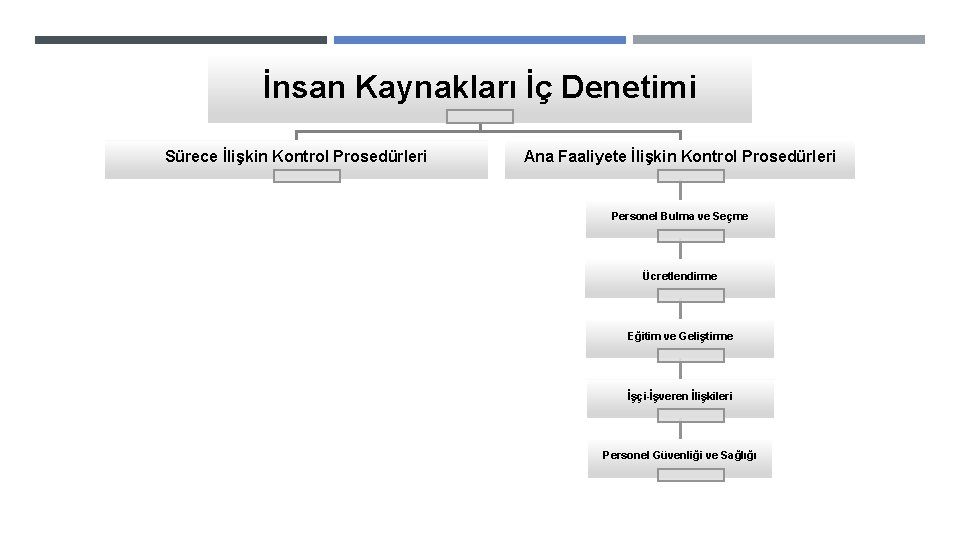 İnsan Kaynakları İç Denetimi

Sürece İlişkin Kontrol Prosedürleri

Ana Faaliyete İlişkin Kontrol Prosedürleri

Personel Bulma ve Seçme

Ücretlendirme

Eğitim ve Geliştirme

İşçi-İşveren İlişkileri

Personel Güvenliği ve Sağlığı